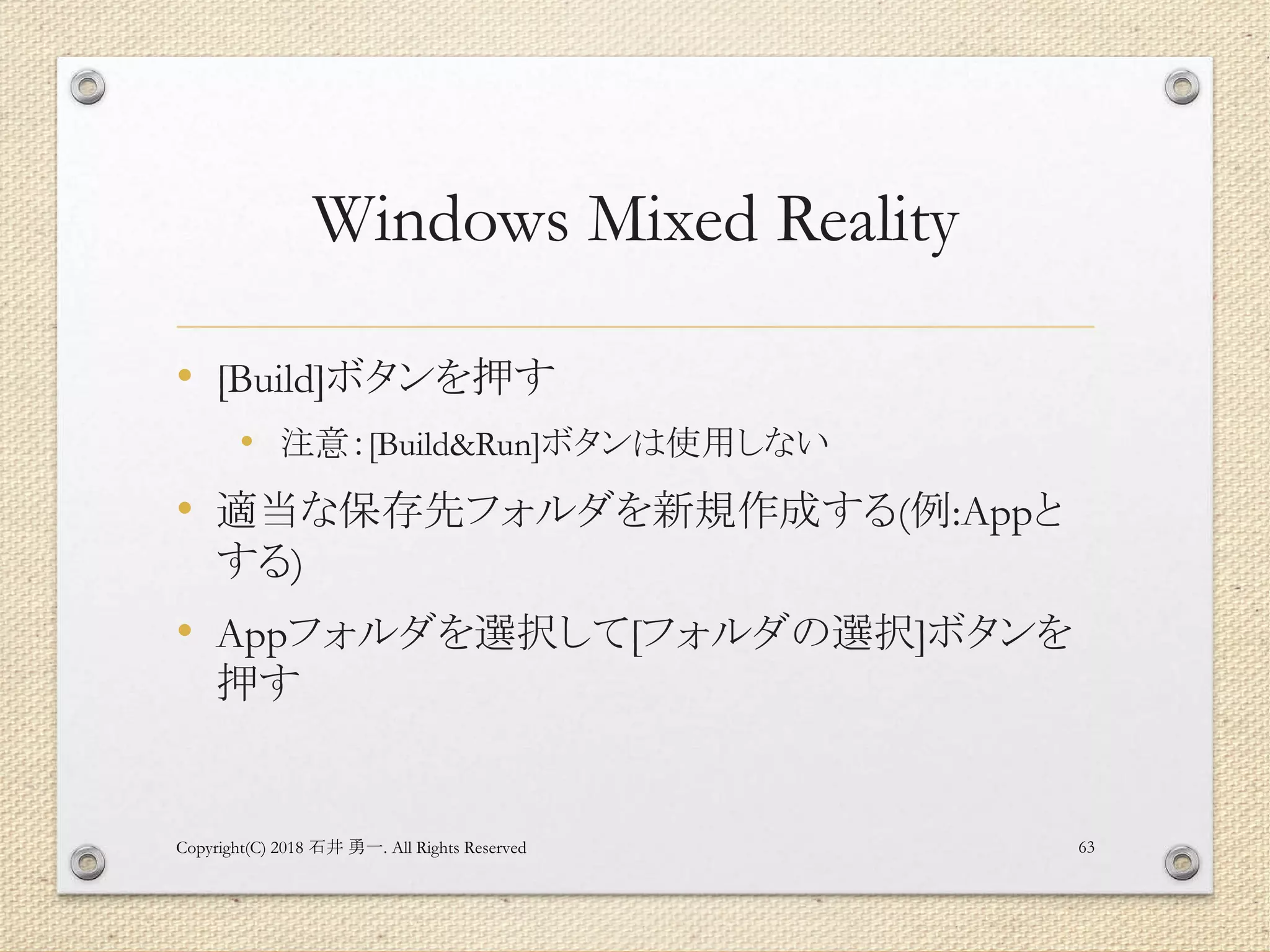 Windows Mixed Reality

• [Build]ボタンを押す
  • 注意 : [Build&Run]ボタンは使用しない
• 適当な保存先フォルダを新規作成する(例:Appとする)
• Appフォルダを選択して[フォルダの選択]ボタンを押す

Copyright(C) 2018 石井 勇一. All Rights Reserved

63